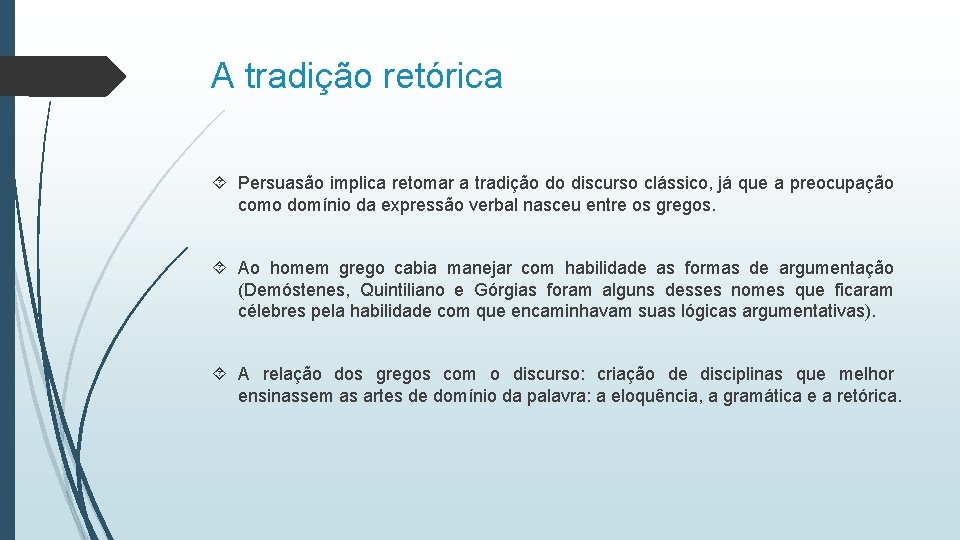 A tradição retórica

Persuasão implica retomar a tradição do discurso clássico, já que a preocupação como domínio da expressão verbal nasceu entre os gregos.

Ao homem grego cabia manejar com habilidade as formas de argumentação (Demóstenes, Quintiliano e Górgias foram alguns desses nomes que ficaram célebres pela habilidade com que encaminhavam suas lógicas argumentativas).

A relação dos gregos com o discurso: criação de disciplinas que melhor ensinassem as artes de domínio da palavra: a eloquência, a gramática e a retórica.